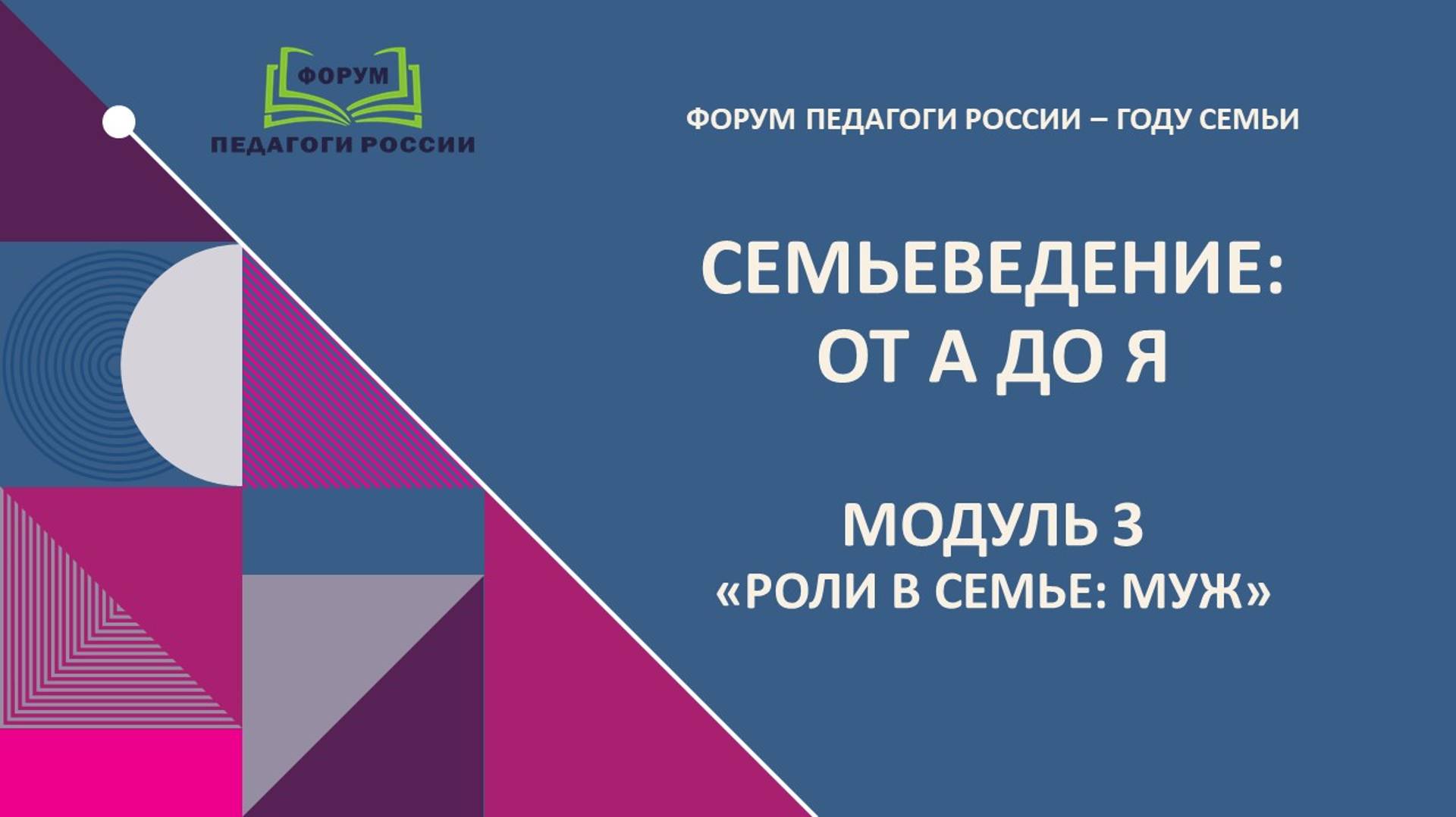 ФОРУМ
ПЕДАГОГИ РОССИИ

ФОРУМ ПЕДАГОГИ РОССИИ – ГОДУ СЕМЬИ

СЕМЬЕВЕДЕНИЕ:
ОТ А ДО Я

МОДУЛЬ 3
«РОЛИ В СЕМЬЕ: МУЖ»